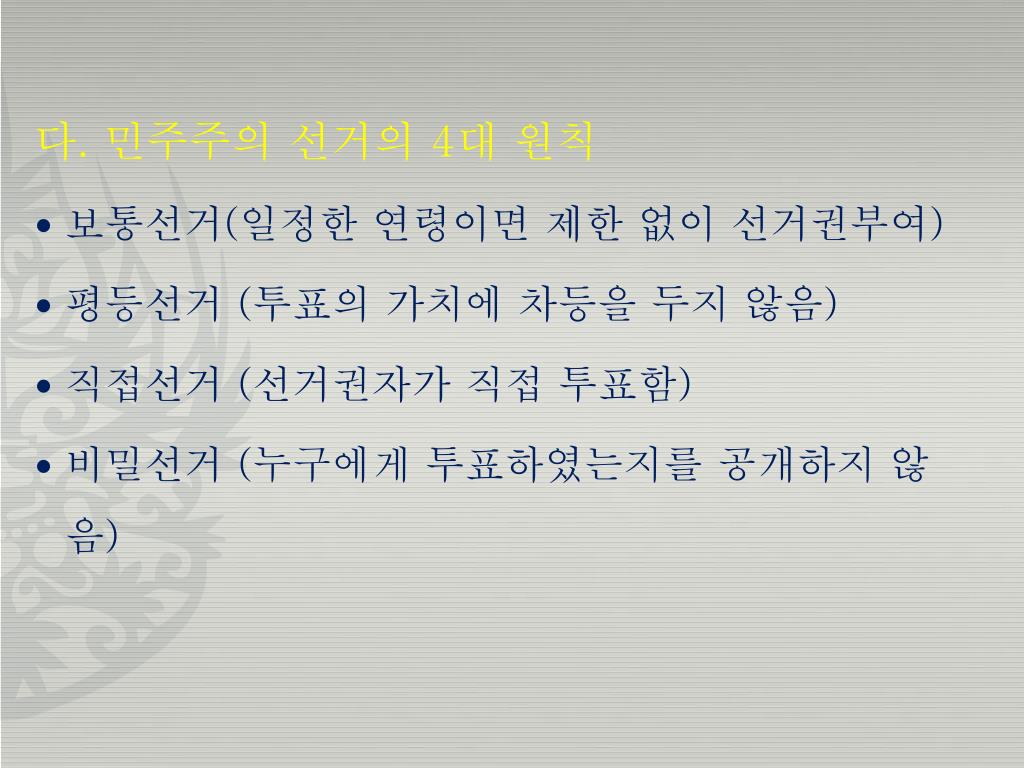 다. 민주주의 선거의 4대 원칙

• 보통선거(일정한 연령이면 제한 없이 선거권부여)

• 평등선거 (투표의 가치에 차등을 두지 않음)

• 직접선거 (선거권자가 직접 투표함)

• 비밀선거 (누구에게 투표하였는지를 공개하지 않음)